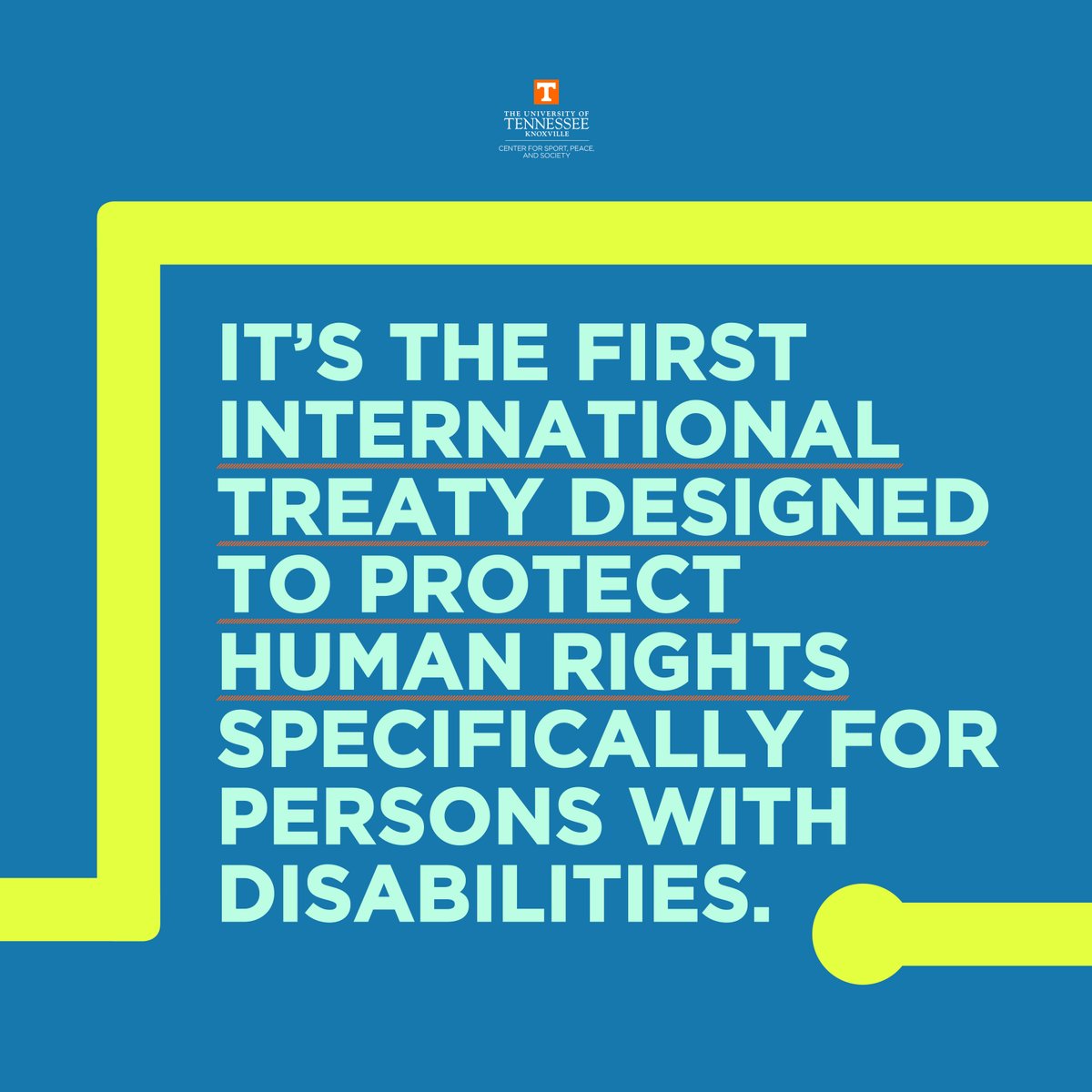 T
THE UNIVERSITY OF
TENNESSEE
KNOXVILLE
CENTER FOR SPORT, PEACE, AND SOCIETY

IT'S THE FIRST INTERNATIONAL TREATY DESIGNED TO PROTECT HUMAN RIGHTS SPECIFICALLY FOR PERSONS WITH DISABILITIES.